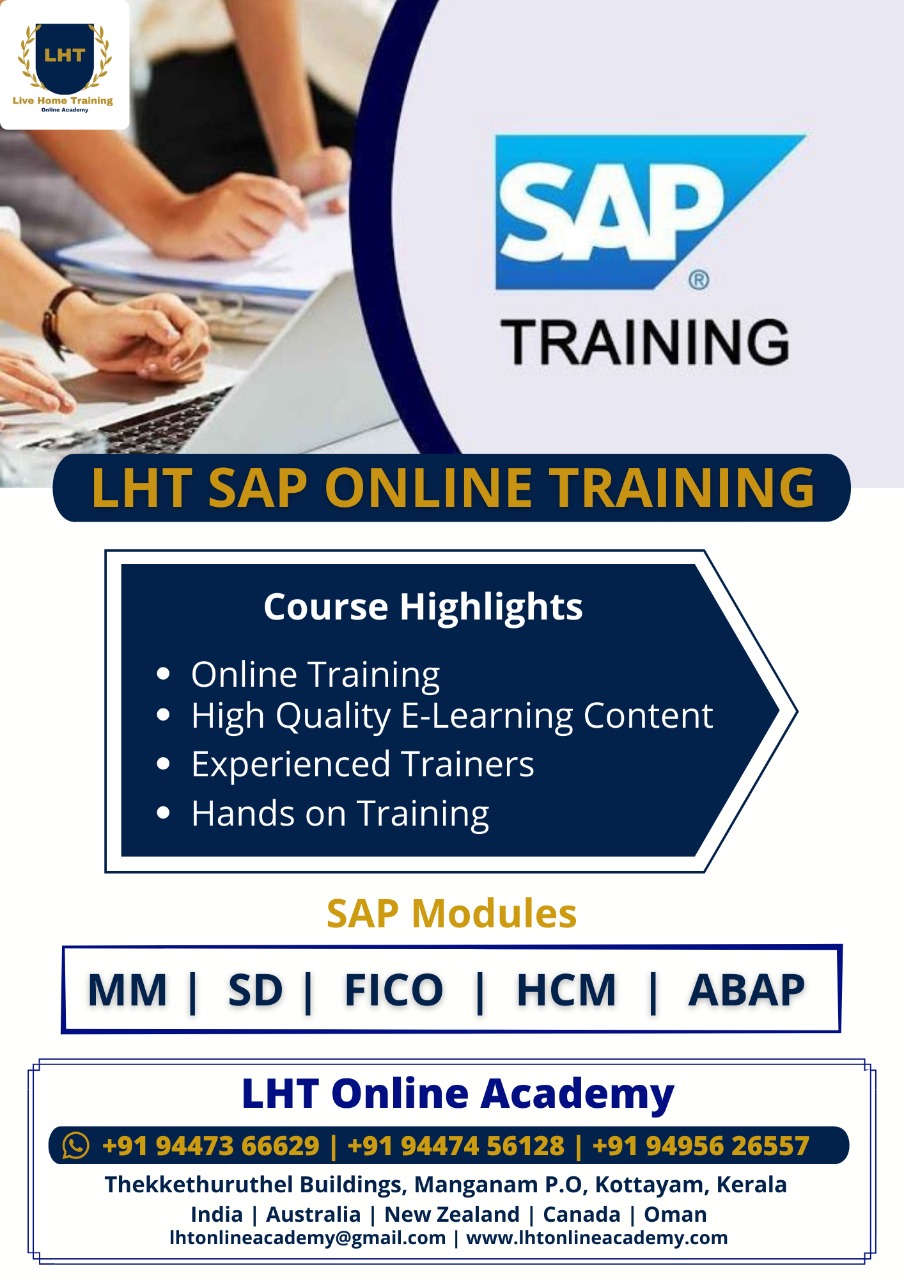 LHT
Live Home Training
Online Academy

SAP®
TRAINING

LHT SAP ONLINE TRAINING

Course Highlights

- Online Training
- High Quality E-Learning Content
- Experienced Trainers
- Hands on Training

SAP Modules

MM | SD | FICO | HCM | ABAP

LHT Online Academy

+91 94473 66629 | +91 94474 56128 | +91 94956 26557

Thekkethuruthel Buildings, Manganam P.O, Kottayam, Kerala
India | Australia | New Zealand | Canada | Oman
lhtonlineacademy@gmail.com | www.lhtonlineacademy.com